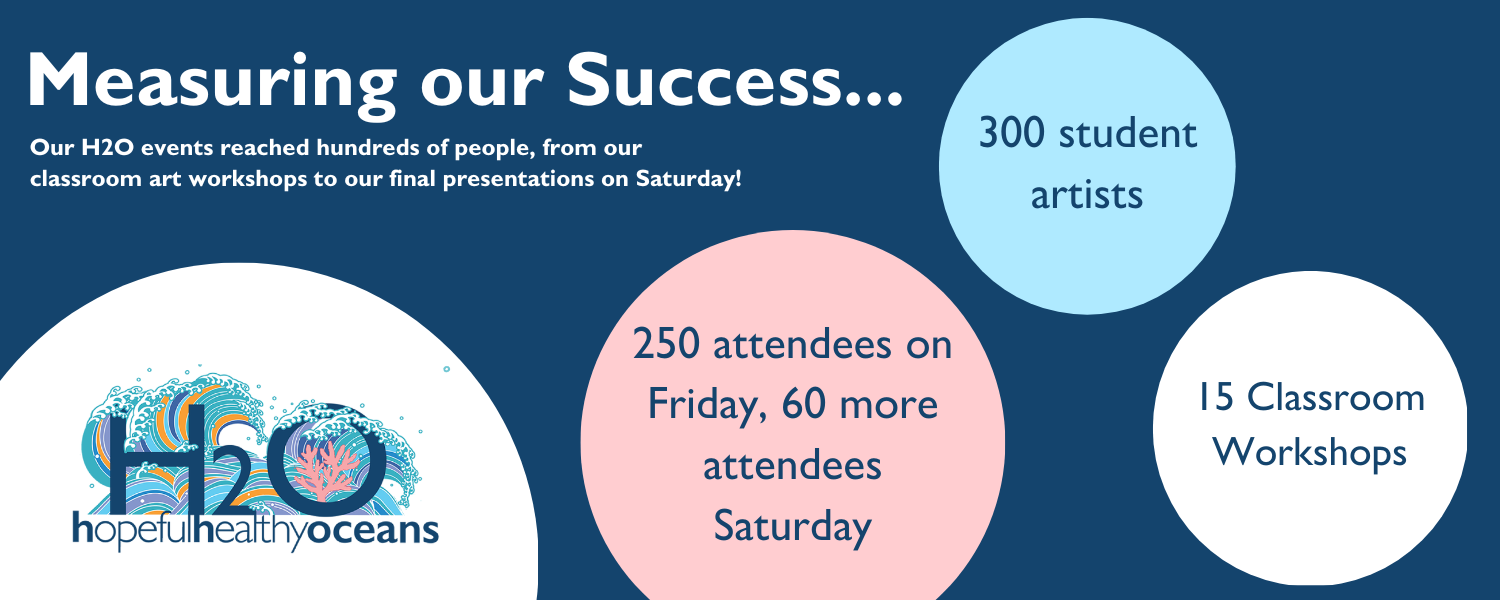 Measuring our Success...

Our H2O events reached hundreds of people, from our classroom art workshops to our final presentations on Saturday!

300 student artists

250 attendees on Friday, 60 more attendees Saturday

15 Classroom Workshops

H2O
hopefulhealthyoceans